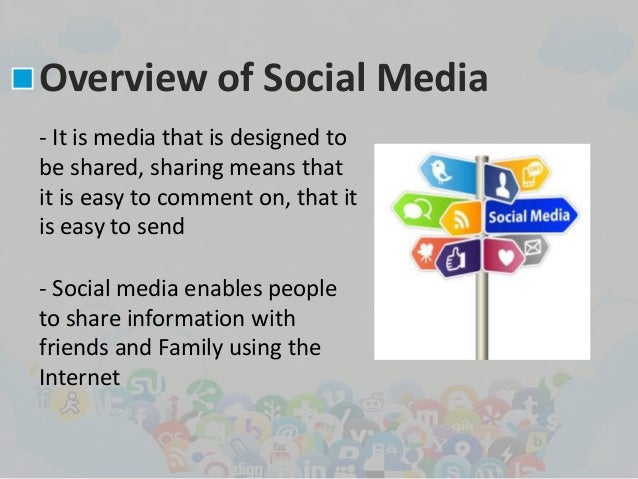 Overview of Social Media

- It is media that is designed to be shared, sharing means that it is easy to comment on, that it is easy to send

- Social media enables people to share information with friends and Family using the Internet

Social Media